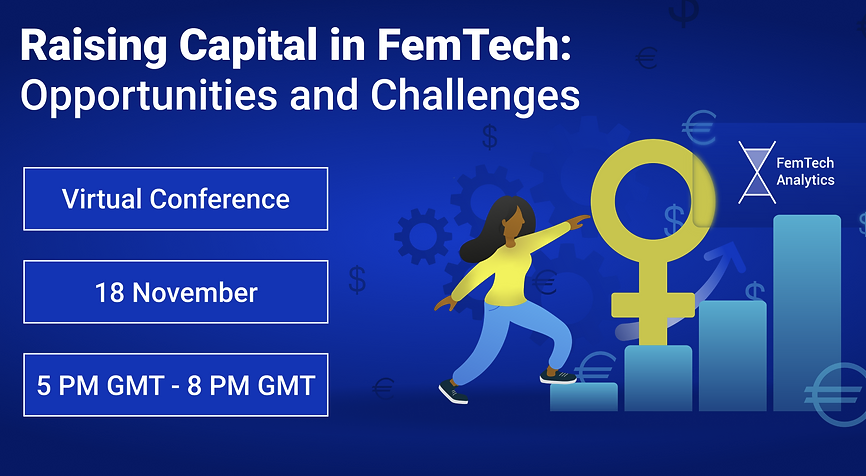 Raising Capital in FemTech: Opportunities and Challenges

Virtual Conference

18 November

5 PM GMT - 8 PM GMT

FemTech Analytics